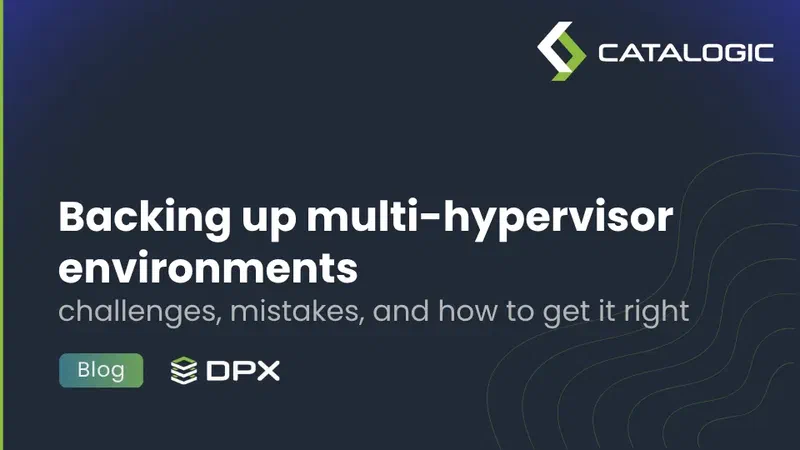 CATALOGIC

Backing up multi-hypervisor environments

challenges, mistakes, and how to get it right

Blog

DPX